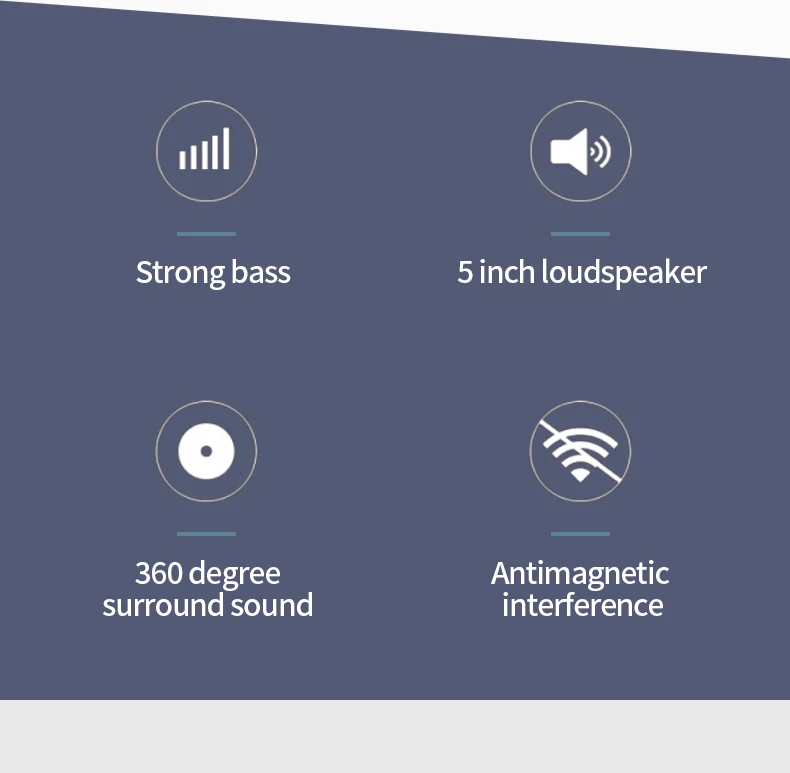 Strong bass

5 inch loudspeaker

360 degree surround sound

Antimagnetic interference